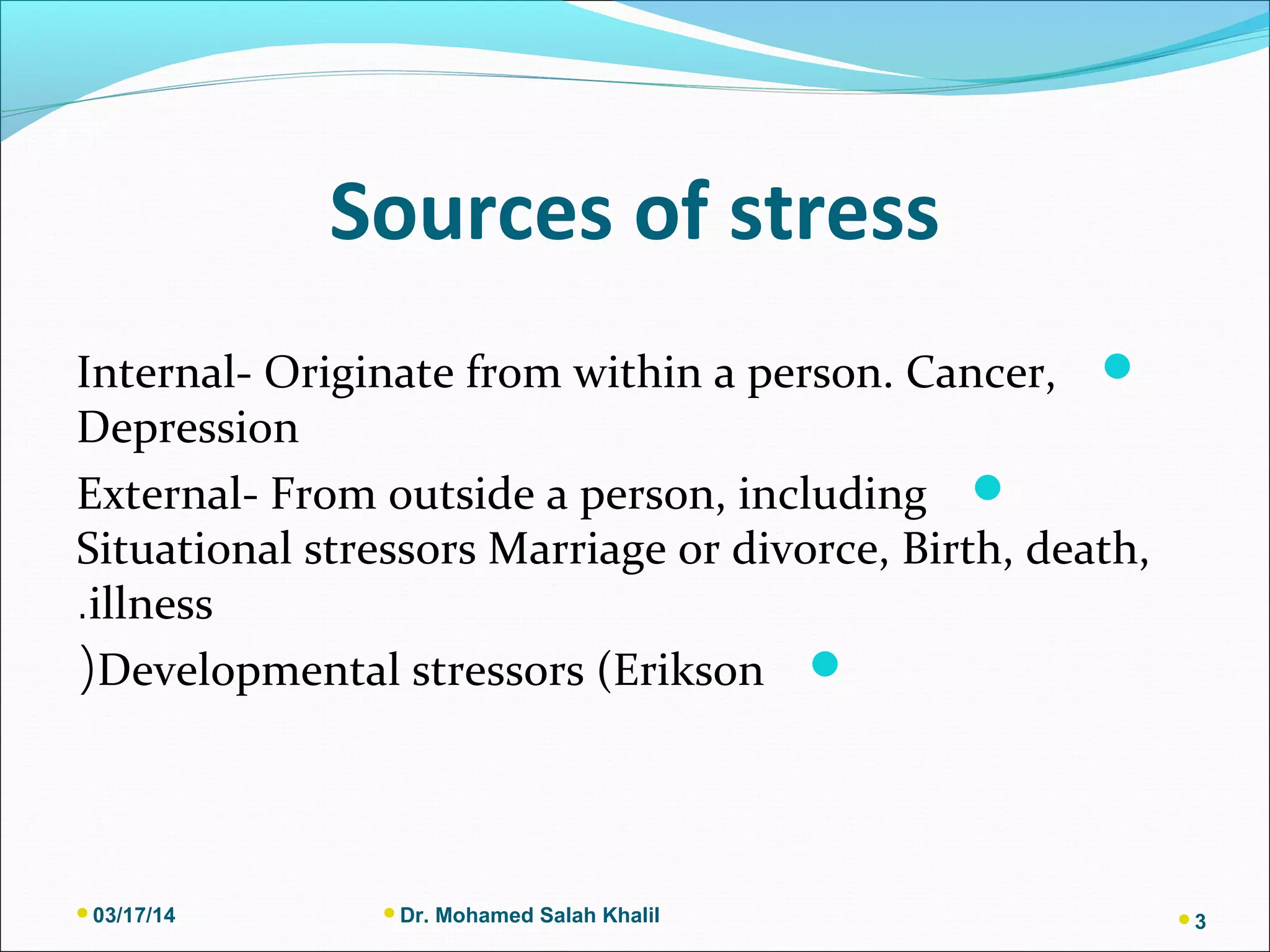 Sources of stress

Internal- Originate from within a person. Cancer, Depression

External- From outside a person, including Situational stressors Marriage or divorce, Birth, death, .illness

)Developmental stressors (Erikson

03/17/14

Dr. Mohamed Salah Khalil

3